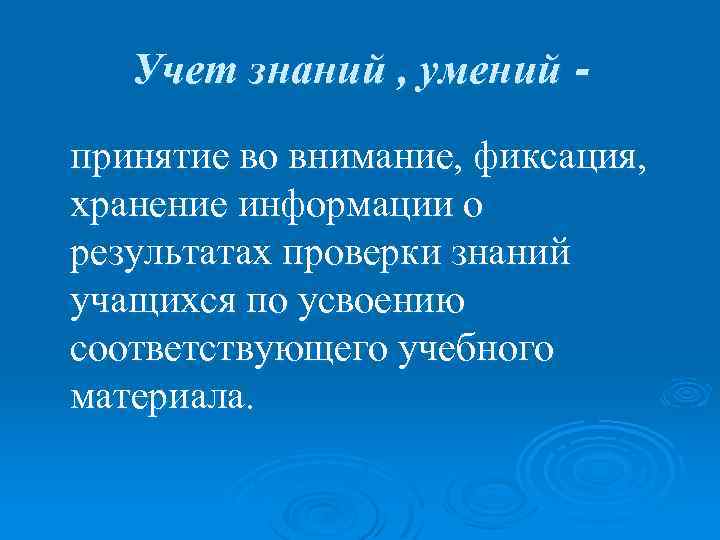 Учет знаний , умений -

принятие во внимание, фиксация, хранение информации о результатах проверки знаний учащихся по усвоению соответствующего учебного материала.